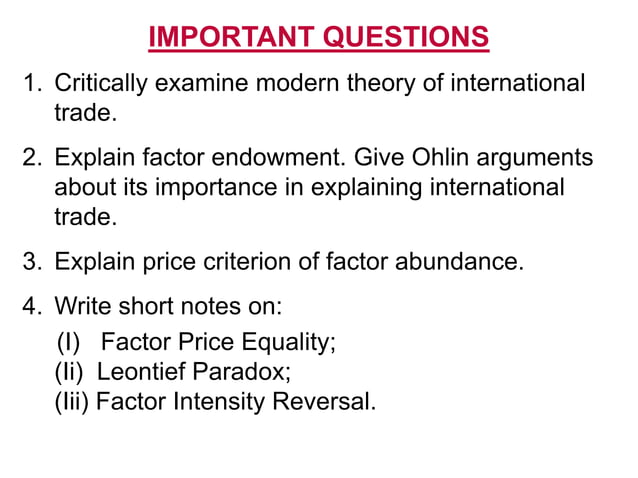 IMPORTANT QUESTIONS

1. Critically examine modern theory of international trade.

2. Explain factor endowment. Give Ohlin arguments about its importance in explaining international trade.

3. Explain price criterion of factor abundance.

4. Write short notes on:
(I) Factor Price Equality;
(Ii) Leontief Paradox;
(Iii) Factor Intensity Reversal.